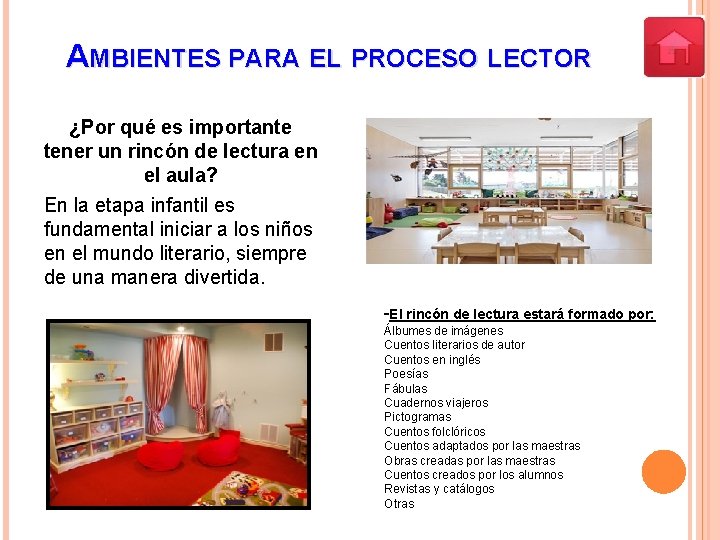 AMBIENTES PARA EL PROCESO LECTOR

¿Por qué es importante tener un rincón de lectura en el aula?

En la etapa infantil es fundamental iniciar a los niños en el mundo literario, siempre de una manera divertida.

-El rincón de lectura estará formado por:
Álbumes de imágenes
Cuentos literarios de autor
Cuentos en inglés
Poesías
Fábulas
Cuadernos viajeros
Pictogramas
Cuentos folclóricos
Cuentos adaptados por las maestras
Obras creadas por las maestras
Cuentos creados por los alumnos
Revistas y catálogos
Otras